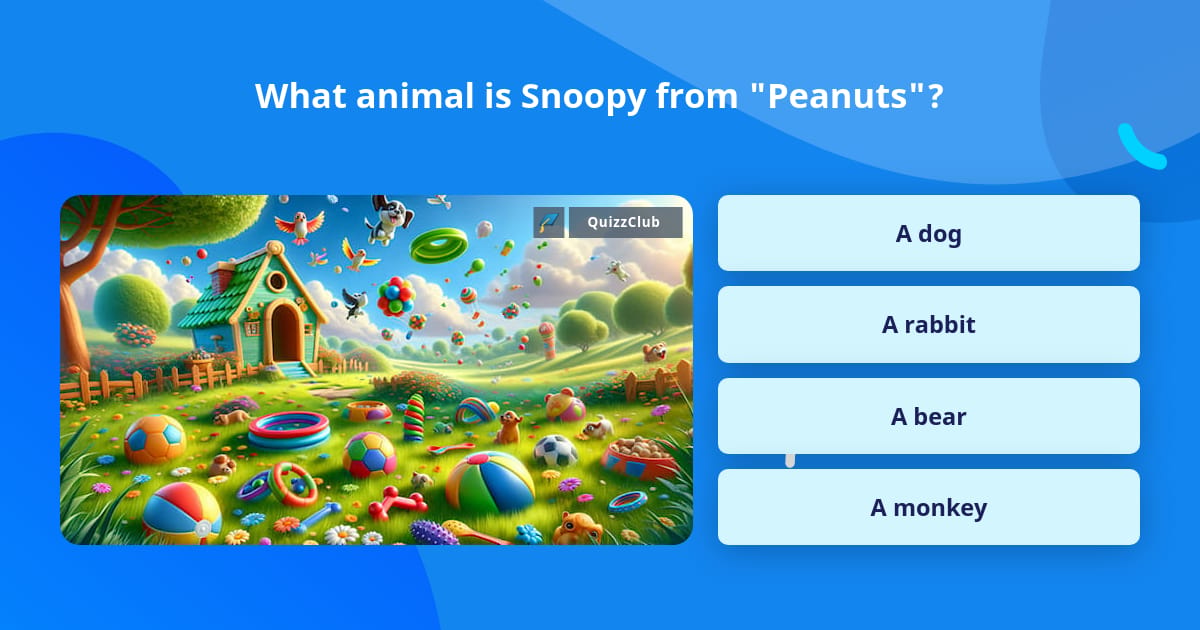 What animal is Snoopy from "Peanuts"?

QuizzClub

A dog

A rabbit

A bear

A monkey